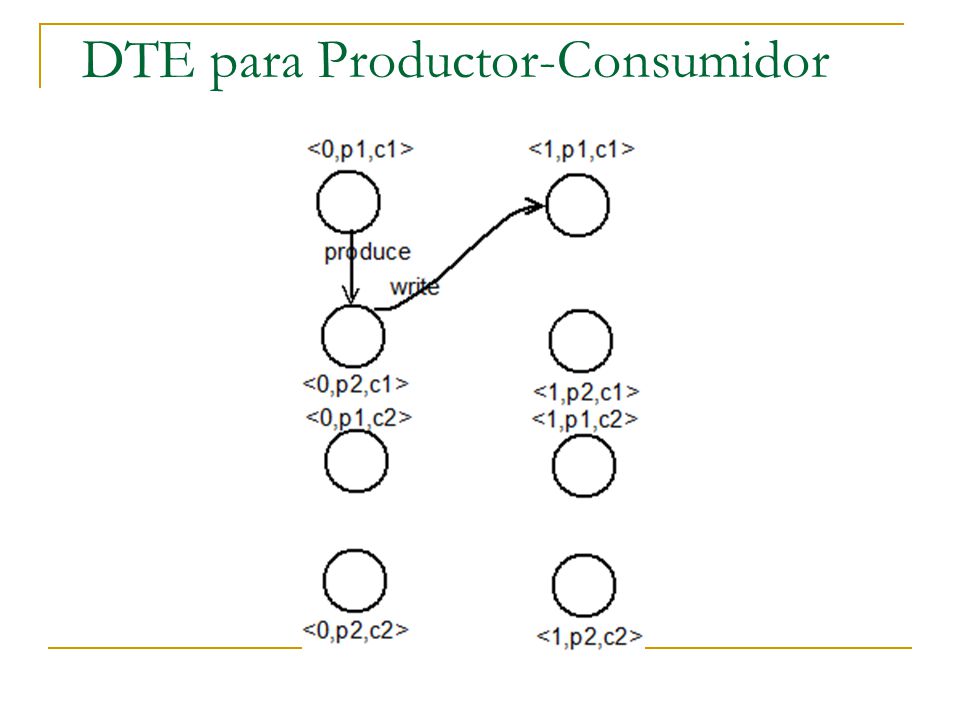 DTE para Productor-Consumidor

<0,p1,c1>

<1,p1,c1>

produce

write

<0,p2,c1>

<1,p2,c1>

<0,p1,c2>

<1,p1,c2>

<0,p2,c2>

<1,p2,c2>